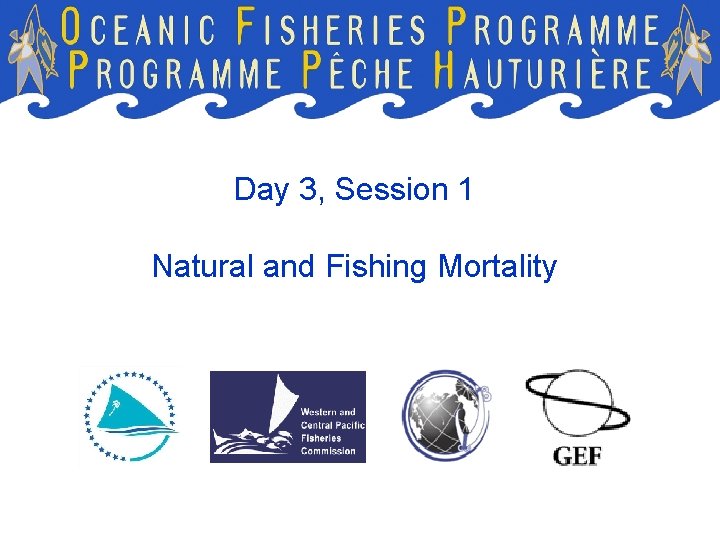 OCEANIC FISHERIES PROGRAMME
PROGRAMME PÊCHE HAUTURIÈRE

Day 3, Session 1

Natural and Fishing Mortality

Western and Central Pacific Fisheries Commission

GEF